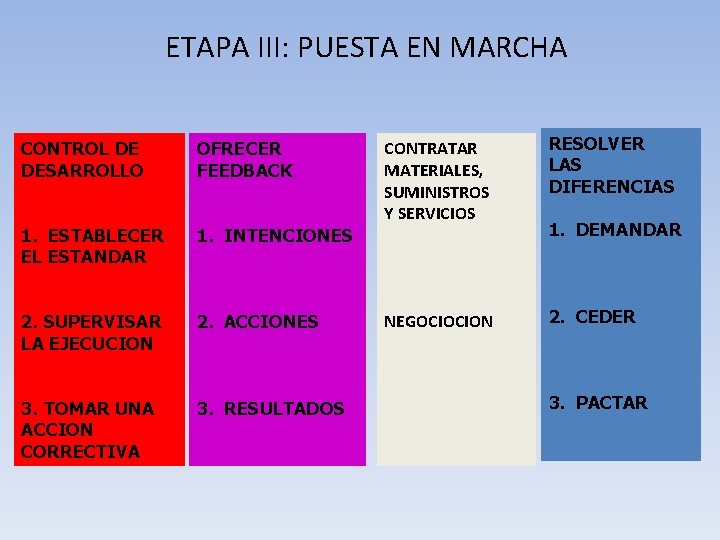 ETAPA III: PUESTA EN MARCHA

CONTROL DE DESARROLLO

1. ESTABLECER EL ESTANDAR

2. SUPERVISAR LA EJECUCION

3. TOMAR UNA ACCION CORRECTIVA

OFRECER FEEDBACK

1. INTENCIONES

2. ACCIONES

3. RESULTADOS

CONTRATAR MATERIALES, SUMINISTROS Y SERVICIOS

NEGOCIOCION

RESOLVER LAS DIFERENCIAS

1. DEMANDAR

2. CEDER

3. PACTAR